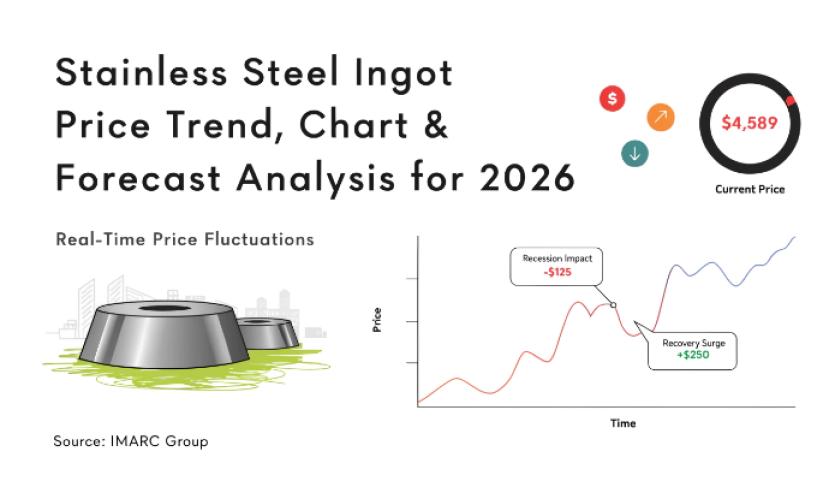 Stainless Steel Ingot Price Trend, Chart & Forecast Analysis for 2026

$

$4,589

Current Price

Real-Time Price Fluctuations

Recession Impact
-$125

Recovery Surge
+$250

Price

Time

Source: IMARC Group